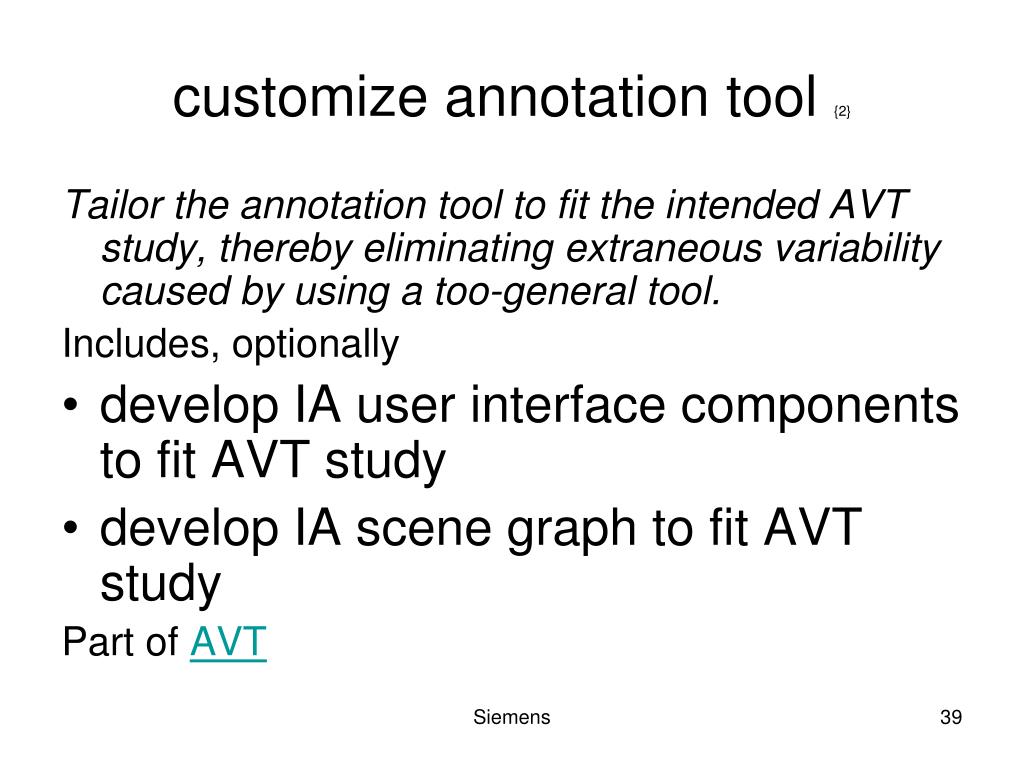 customize annotation tool {2}

Tailor the annotation tool to fit the intended AVT study, thereby eliminating extraneous variability caused by using a too-general tool.

Includes, optionally

• develop IA user interface components to fit AVT study
• develop IA scene graph to fit AVT study

Part of AVT

Siemens

39